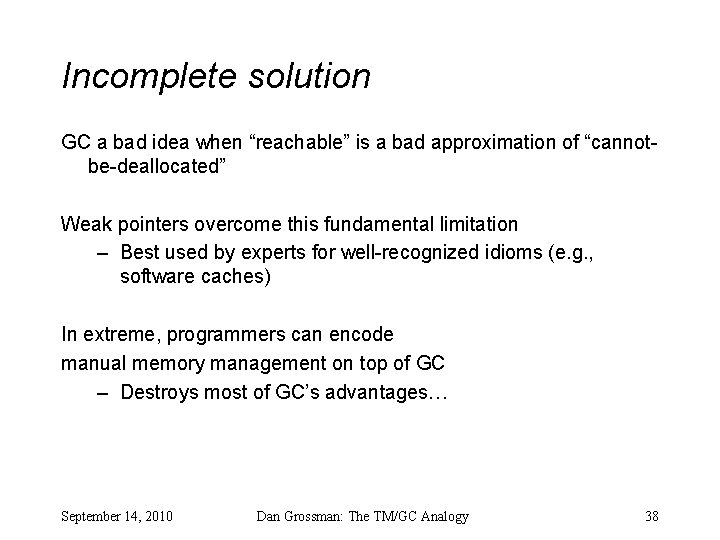 Incomplete solution

GC a bad idea when “reachable” is a bad approximation of “cannot-be-deallocated”

Weak pointers overcome this fundamental limitation
– Best used by experts for well-recognized idioms (e.g., software caches)

In extreme, programmers can encode
manual memory management on top of GC
– Destroys most of GC’s advantages…

September 14, 2010 Dan Grossman: The TM/GC Analogy 38